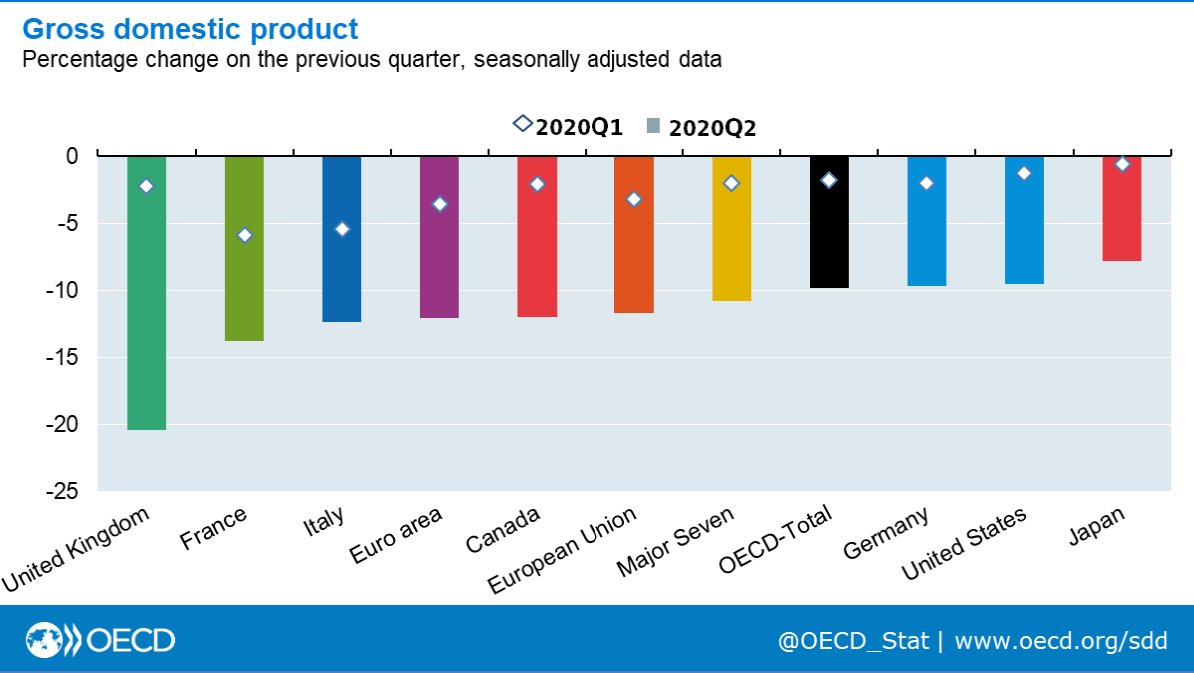 Gross domestic product
Percentage change on the previous quarter, seasonally adjusted data

2020Q1 2020Q2

0
-5
-10
-15
-20
-25

United Kingdom
France
Italy
Euro area
Canada
European Union
Major Seven
OECD-Total
Germany
United States
Japan

OECD

@OECD_Stat | www.oecd.org/sdd